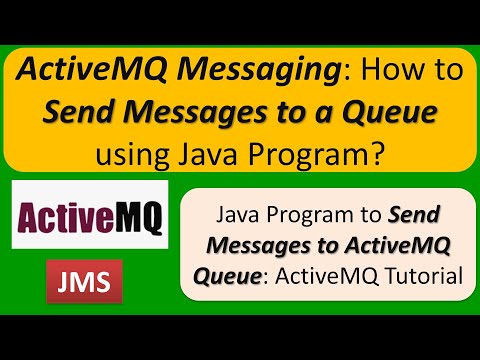 ActiveMQ Messaging: How to Send Messages to a Queue using Java Program?

ActiveMQ

JMS

Java Program to Send Messages to ActiveMQ Queue: ActiveMQ Tutorial